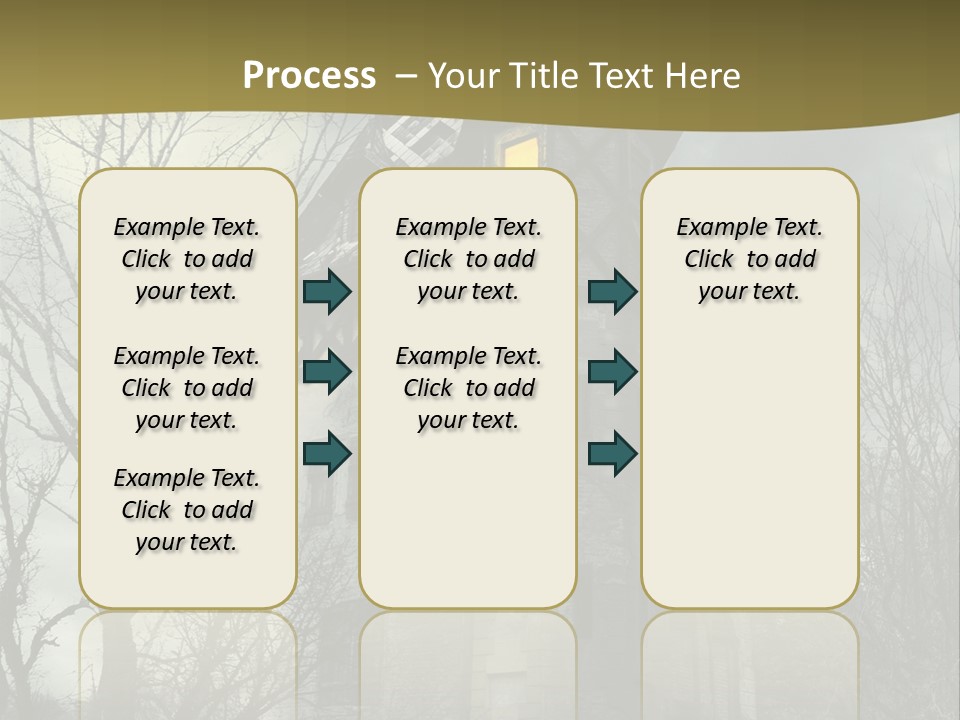 Process – Your Title Text Here

Example Text. Click to add your text.

Example Text. Click to add your text.

Example Text. Click to add your text.

Example Text. Click to add your text.

Example Text. Click to add your text.

Example Text. Click to add your text.